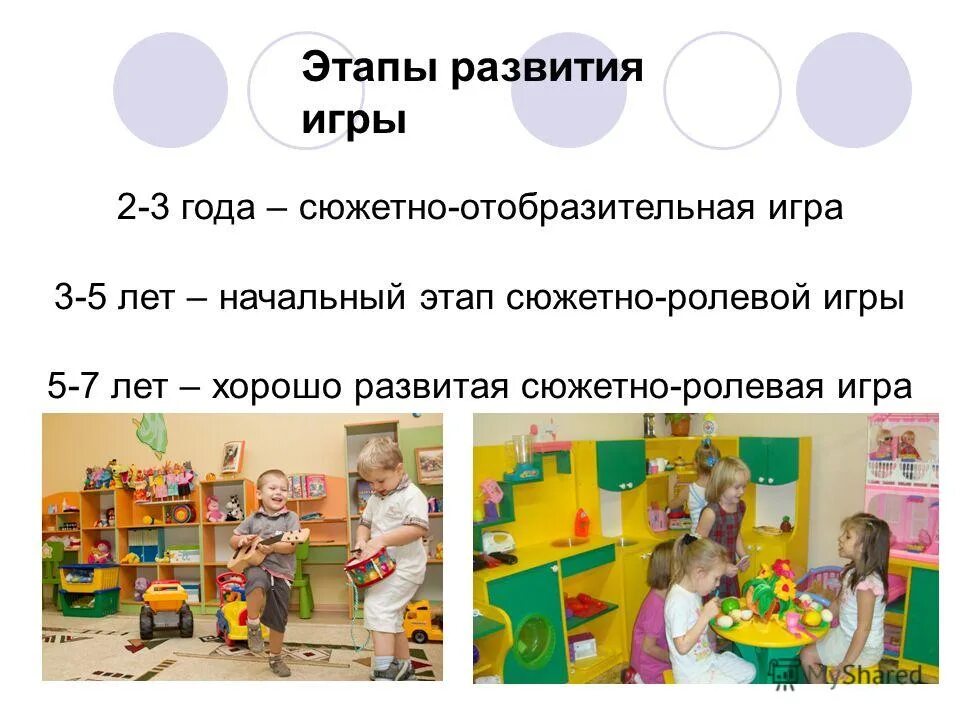 Этапы развития игры

2-3 года – сюжетно-отобразительная игра

3-5 лет – начальный этап сюжетно-ролевой игры

5-7 лет – хорошо развитая сюжетно-ролевая игра

MyShared